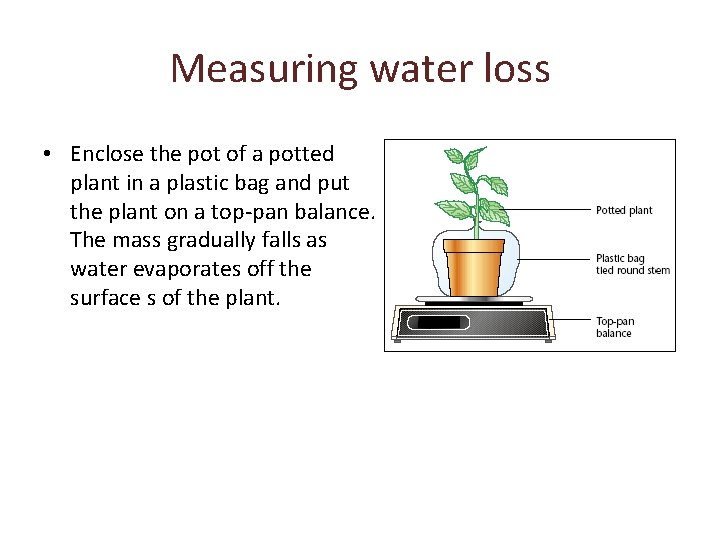 Measuring water loss

• Enclose the pot of a potted plant in a plastic bag and put the plant on a top-pan balance. The mass gradually falls as water evaporates off the surface s of the plant.

Potted plant

Plastic bag tied round stem

Top-pan balance